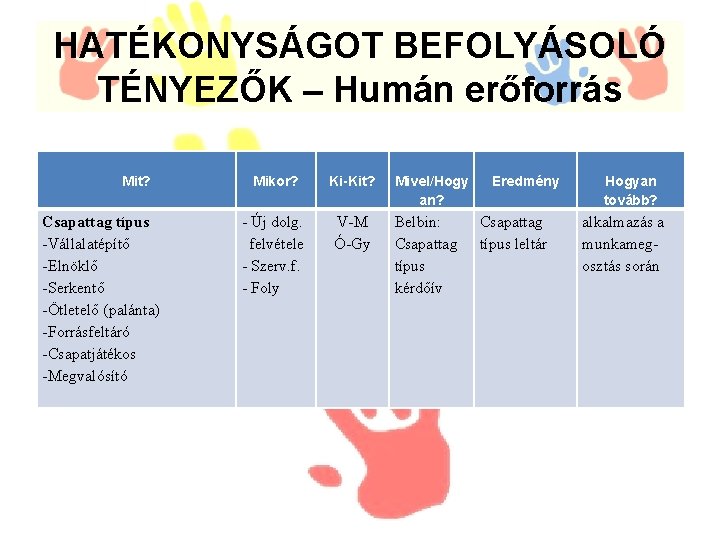 HATÉKONYSÁGOT BEFOLYÁSOLÓ TÉNYEZŐK – Humán erőforrás

| Mit? | Mikor? | Ki-Kit? | Mivel/Hogyan? | Eredmény | Hogyan tovább? |
|---|---|---|---|---|---|
| **Csapattag típus** -Vállalatépítő -Elnöklő -Serkentő -Ötletelő (palánta) -Forrásfeltáró -Csapatjátékos -Megvalósító | - Új dolg. felvétele - Szerv.f. - Foly | V-M Ó-Gy | Belbin: Csapattag típus kérdőív | Csapattag típus leltár | alkalmazás a munkamegosztás során |